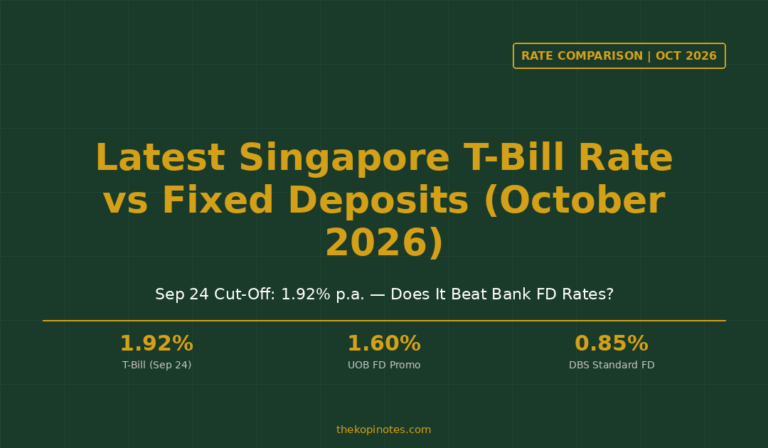 RATE COMPARISON | OCT 2026

Latest Singapore T-Bill Rate vs Fixed Deposits (October 2026)

Sep 24 Cut-Off: 1.92% p.a. — Does It Beat Bank FD Rates?

1.92%
T-Bill (Sep 24)

1.60%
UOB FD Promo

0.85%
DBS Standard FD

thekopinotes.com